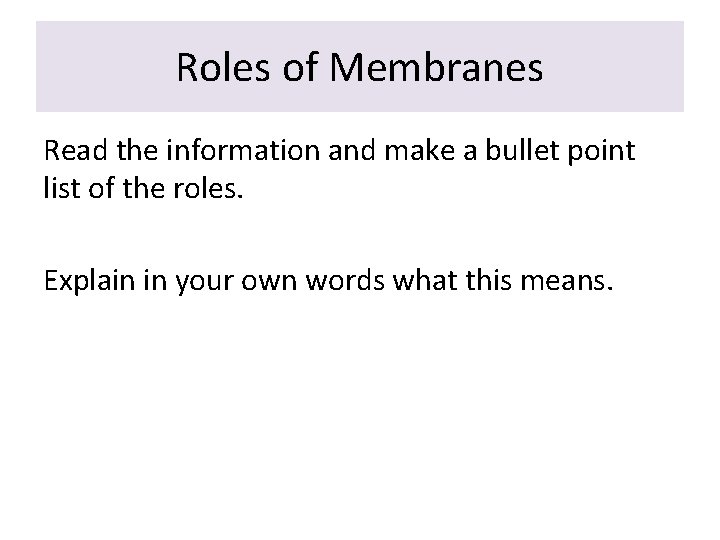 Roles of Membranes

Read the information and make a bullet point list of the roles.

Explain in your own words what this means.